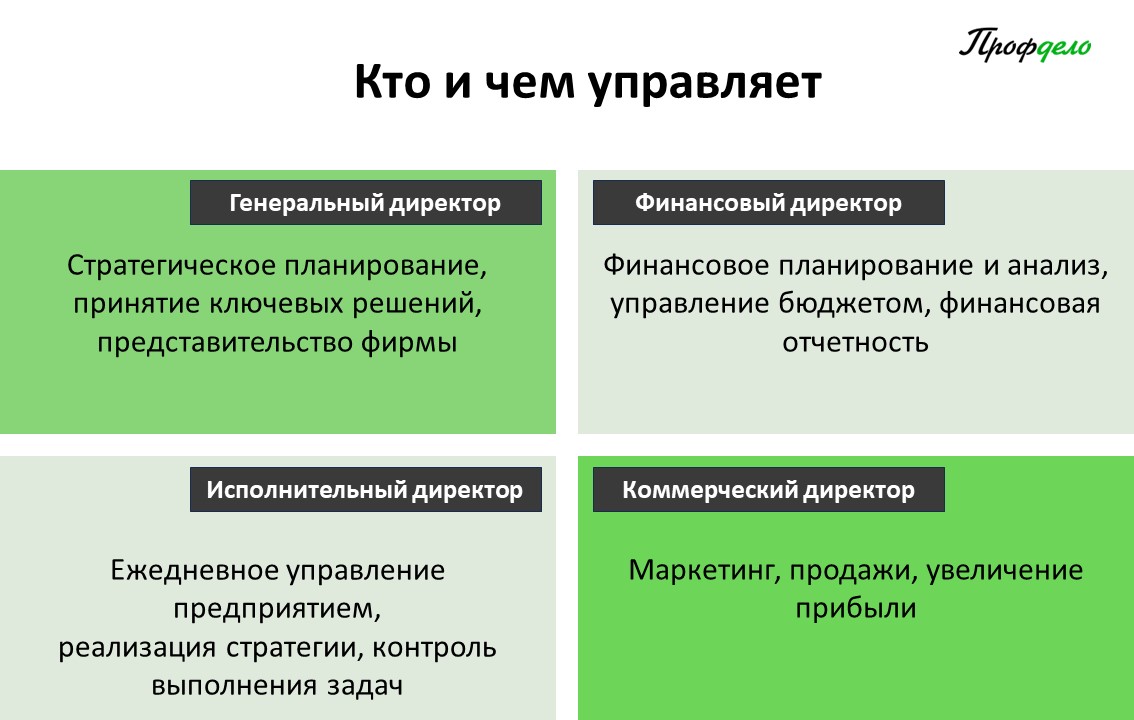 Профдело

Кто и чем управляет

Генеральный директор

Стратегическое планирование, принятие ключевых решений, представительство фирмы

Финансовый директор

Финансовое планирование и анализ, управление бюджетом, финансовая отчетность

Исполнительный директор

Ежедневное управление предприятием,
реализация стратегии, контроль выполнения задач

Коммерческий директор

Маркетинг, продажи, увеличение прибыли